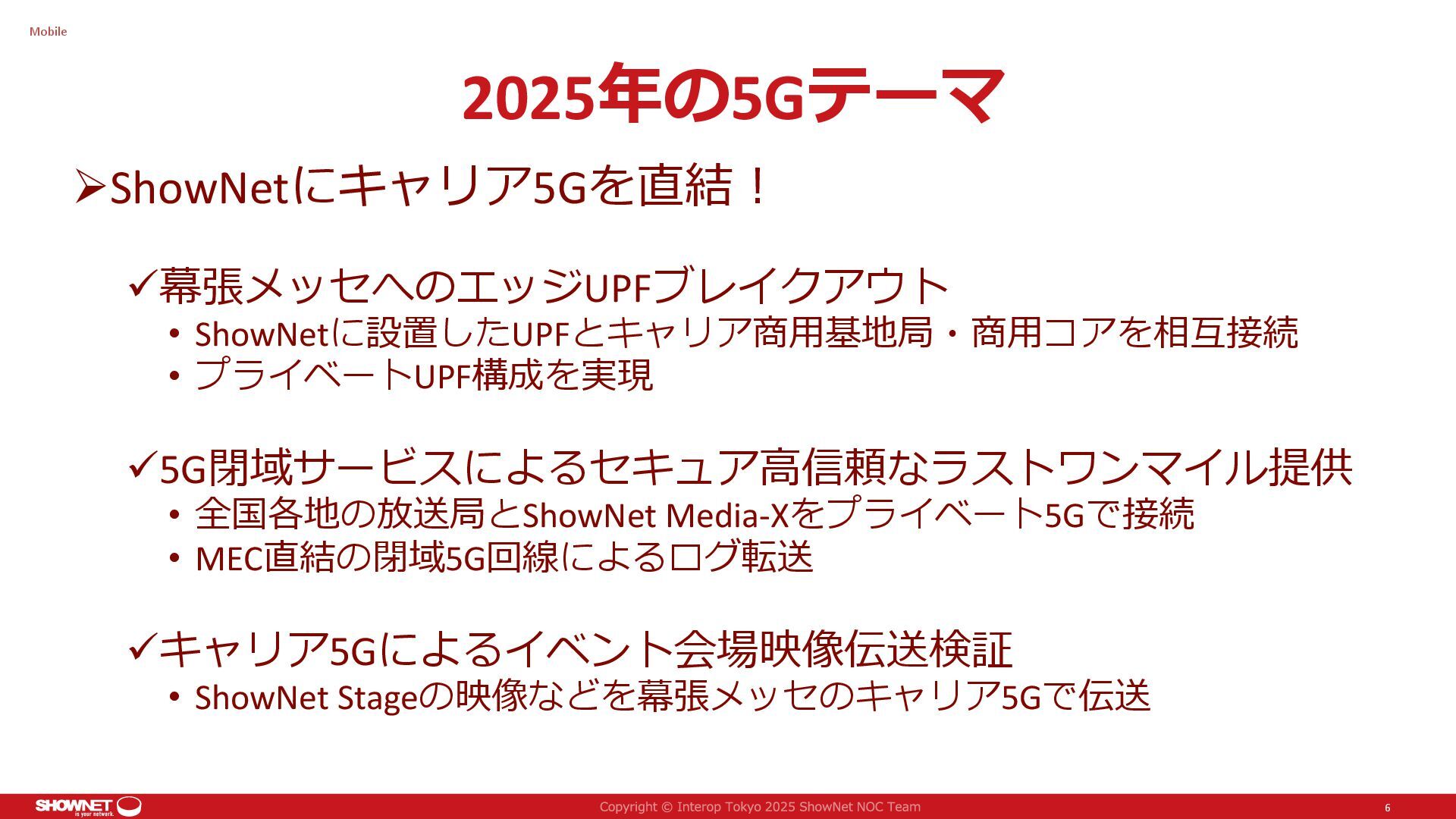 Mobile

2025年の5Gテーマ

➢ShowNetにキャリア5Gを直結！

✓幕張メッセへのエッジUPFブレイクアウト
• ShowNetに設置したUPFとキャリア商用基地局・商用コアを相互接続
• プライベートUPF構成を実現

✓5G閉域サービスによるセキュア高信頼なラストワンマイル提供
• 全国各地の放送局とShowNet Media-Xをプライベート5Gで接続
• MEC直結の閉域5G回線によるログ転送

✓キャリア5Gによるイベント会場映像伝送検証
• ShowNet Stageの映像などを幕張メッセのキャリア5Gで伝送

SHOWNET is your network.

Copyright © Interop Tokyo 2025 ShowNet NOC Team

6